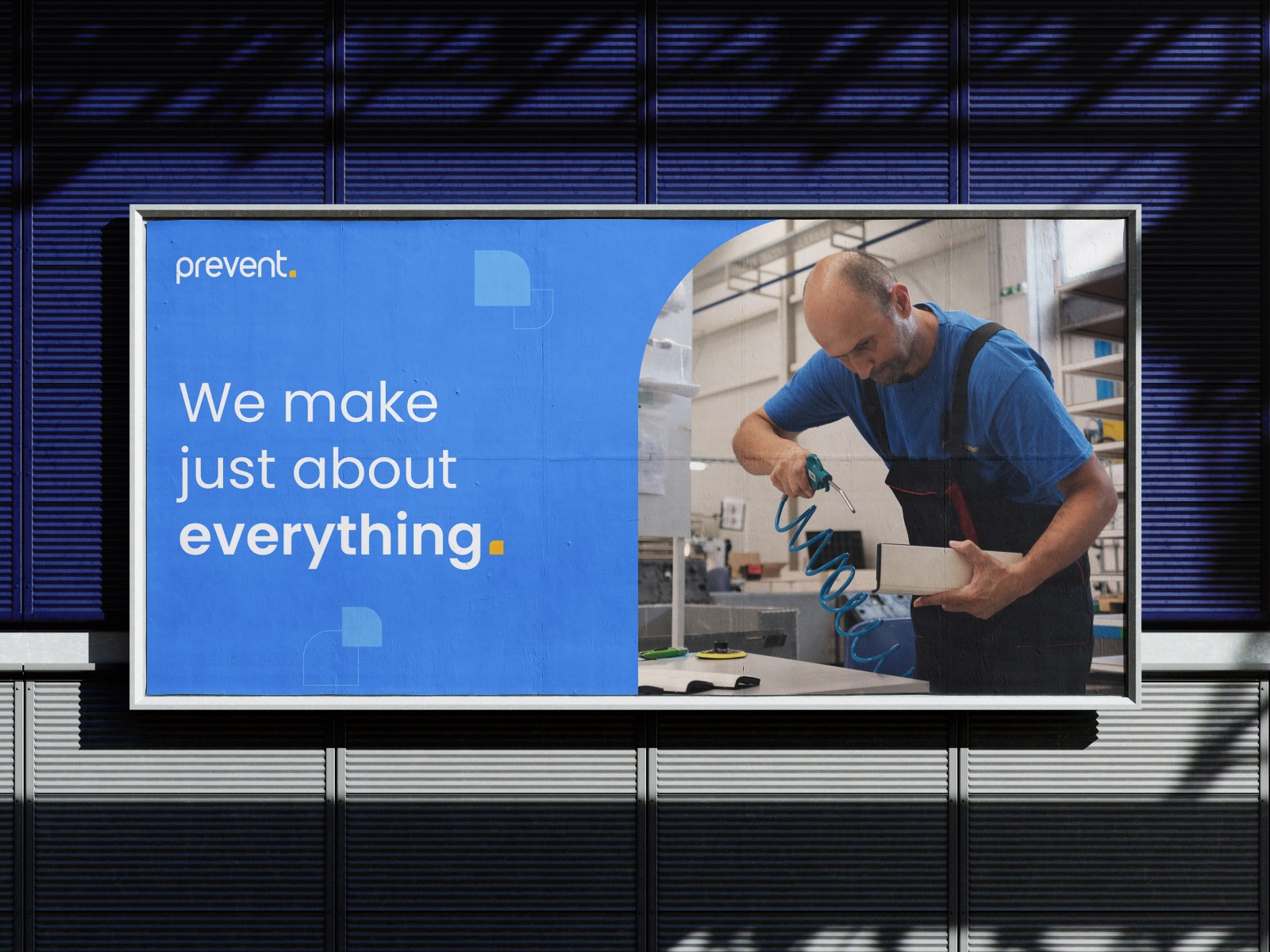 prevent.

We make just about everything.